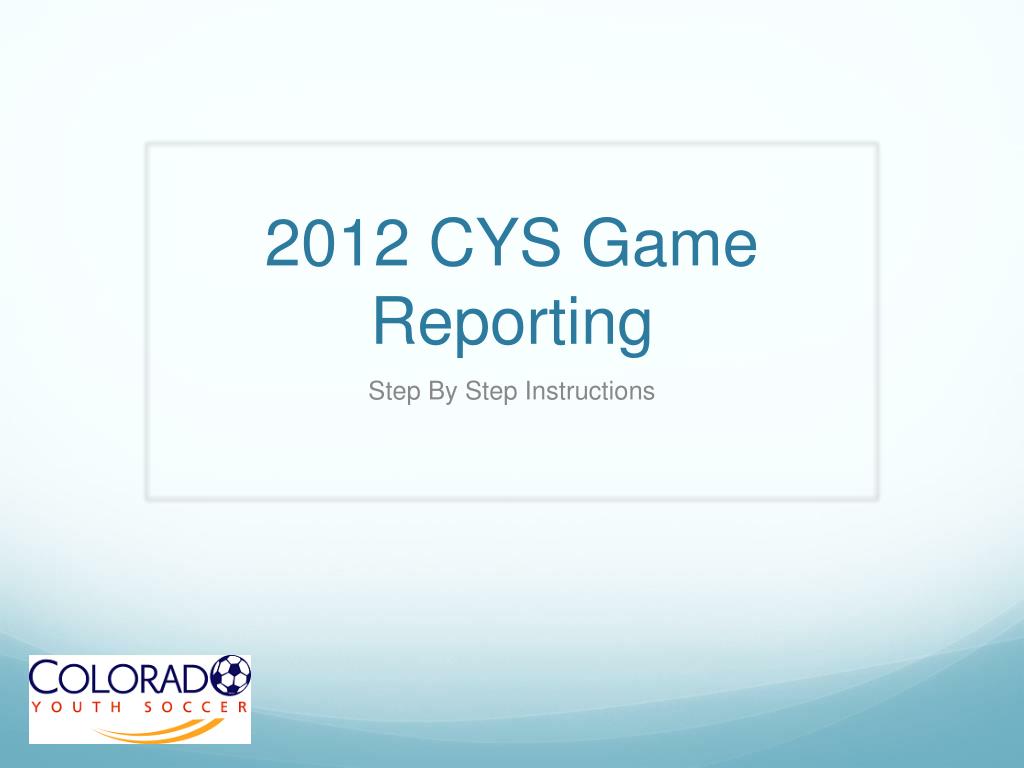 2012 CYS Game Reporting

Step By Step Instructions

COLORADO
YOUTH SOCCER